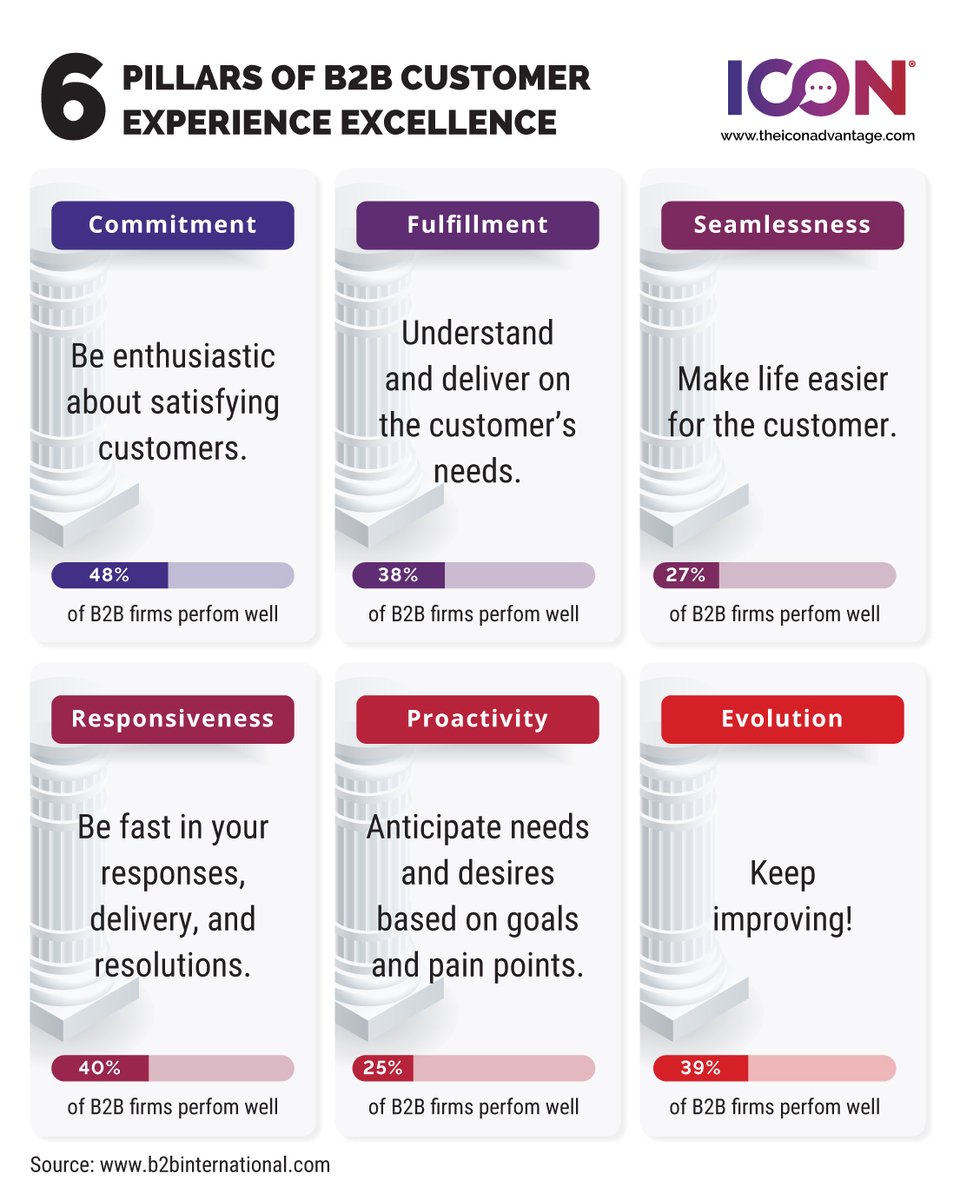 6 PILLARS OF B2B CUSTOMER EXPERIENCE EXCELLENCE

ICON®
www.theiconadvantage.com

Commitment

Be enthusiastic about satisfying customers.

48%
of B2B firms perfom well

Fulfillment

Understand and deliver on the customer's needs.

38%
of B2B firms perfom well

Seamlessness

Make life easier for the customer.

27%
of B2B firms perfom well

Responsiveness

Be fast in your responses, delivery, and resolutions.

40%
of B2B firms perfom well

Proactivity

Anticipate needs and desires based on goals and pain points.

25%
of B2B firms perfom well

Evolution

Keep improving!

39%
of B2B firms perfom well

Source: www.b2binternational.com